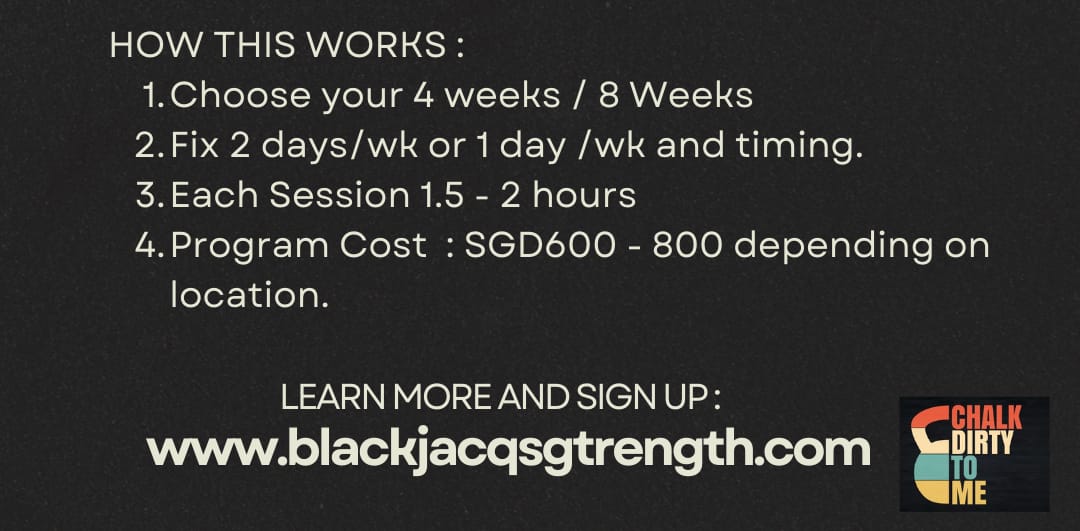 HOW THIS WORKS :

1. Choose your 4 weeks / 8 Weeks
2. Fix 2 days/wk or 1 day /wk and timing.
3. Each Session 1.5 - 2 hours
4. Program Cost : SGD600 - 800 depending on location.

LEARN MORE AND SIGN UP :
www.blackjacqsgtrength.com

CHALK DIRTY TO ME